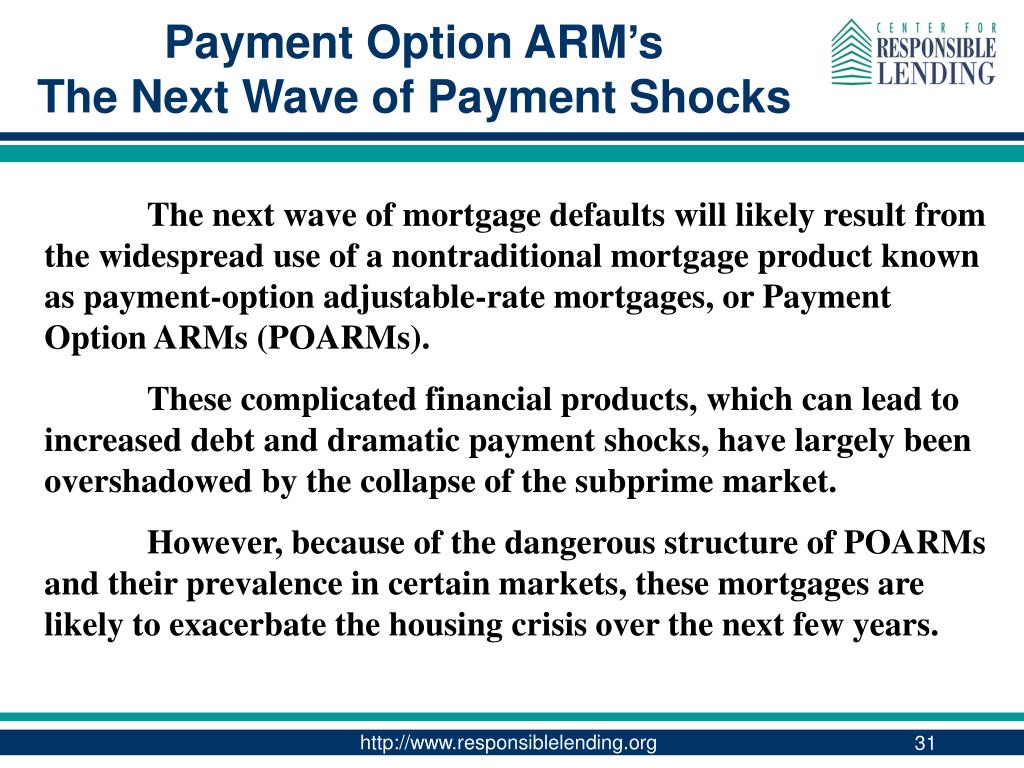 Payment Option ARM's
The Next Wave of Payment Shocks

CENTER FOR
RESPONSIBLE
LENDING

The next wave of mortgage defaults will likely result from the widespread use of a nontraditional mortgage product known as payment-option adjustable-rate mortgages, or Payment Option ARMs (POARMs).

These complicated financial products, which can lead to increased debt and dramatic payment shocks, have largely been overshadowed by the collapse of the subprime market.

However, because of the dangerous structure of POARMs and their prevalence in certain markets, these mortgages are likely to exacerbate the housing crisis over the next few years.

http://www.responsiblelending.org

31